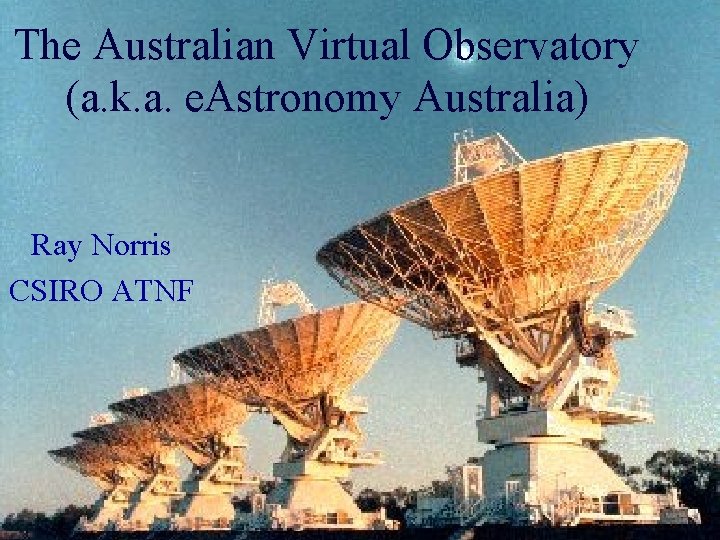 The Australian Virtual Observatory
(a.k.a. eAstronomy Australia)

Ray Norris
CSIRO ATNF